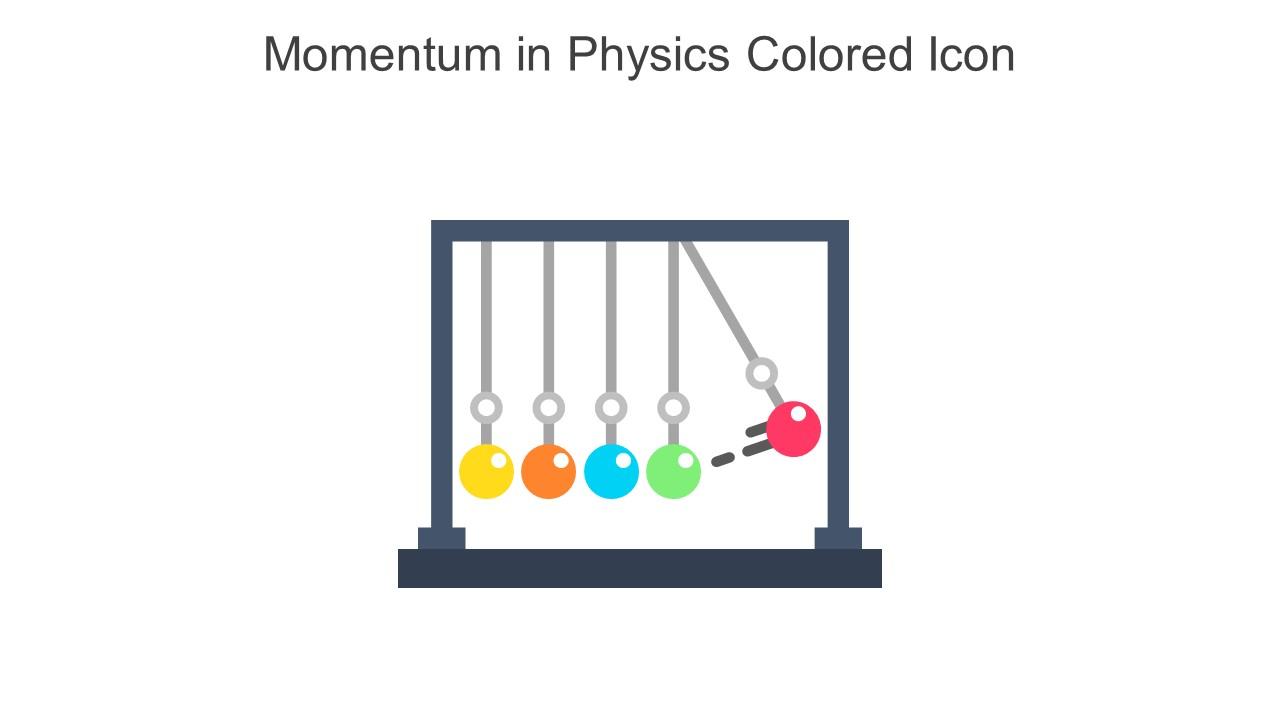 Momentum in Physics Colored Icon